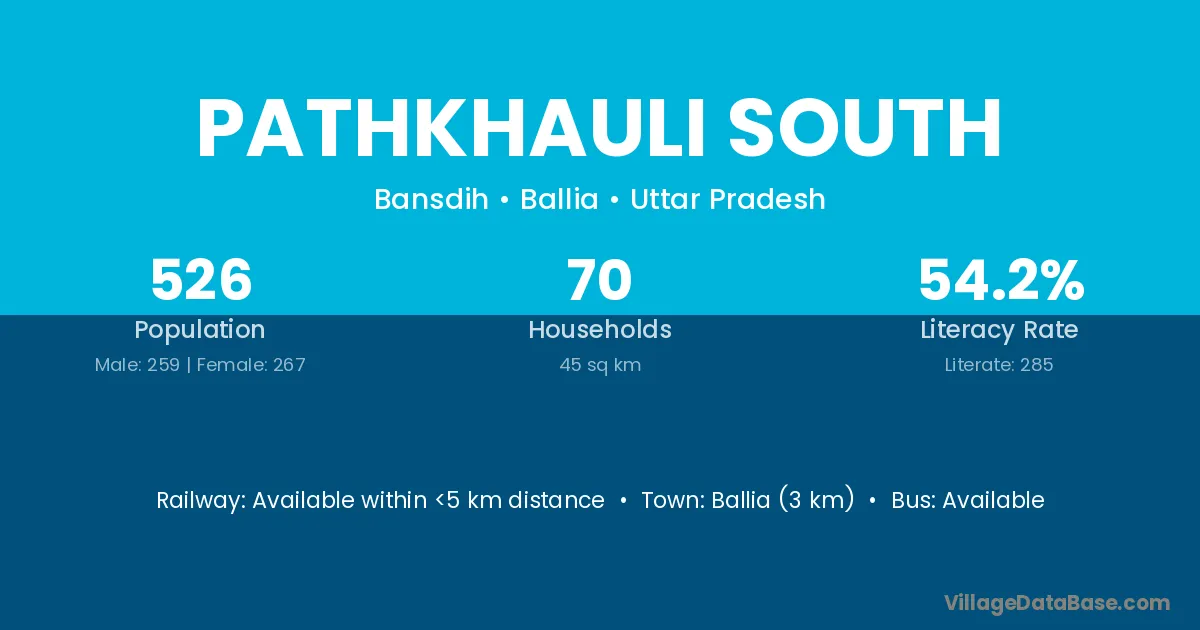 PATHKHAULI SOUTH

Bansdih • Ballia • Uttar Pradesh

526
Population
Male: 259 | Female: 267

70
Households
45 sq km

54.2%
Literacy Rate
Literate: 285

Railway: Available within <5 km distance • Town: Ballia (3 km) • Bus: Available

VillageDataBase.com